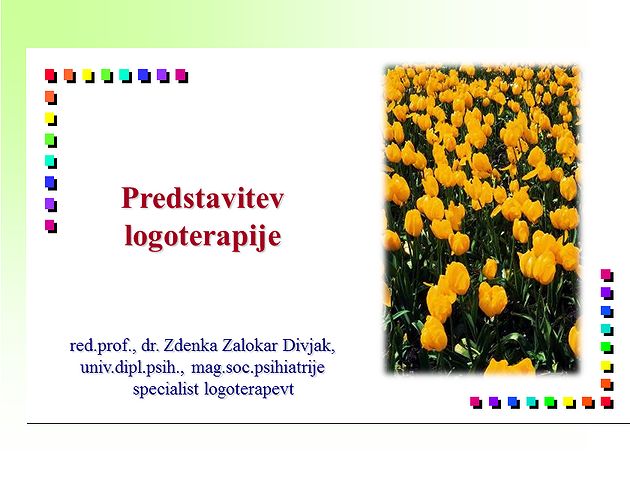 Predstavitev logoterapije

red.prof., dr. Zdenka Zalokar Divjak,
univ.dipl.psih., mag.soc.psihiatrije
specialist logoterapevt